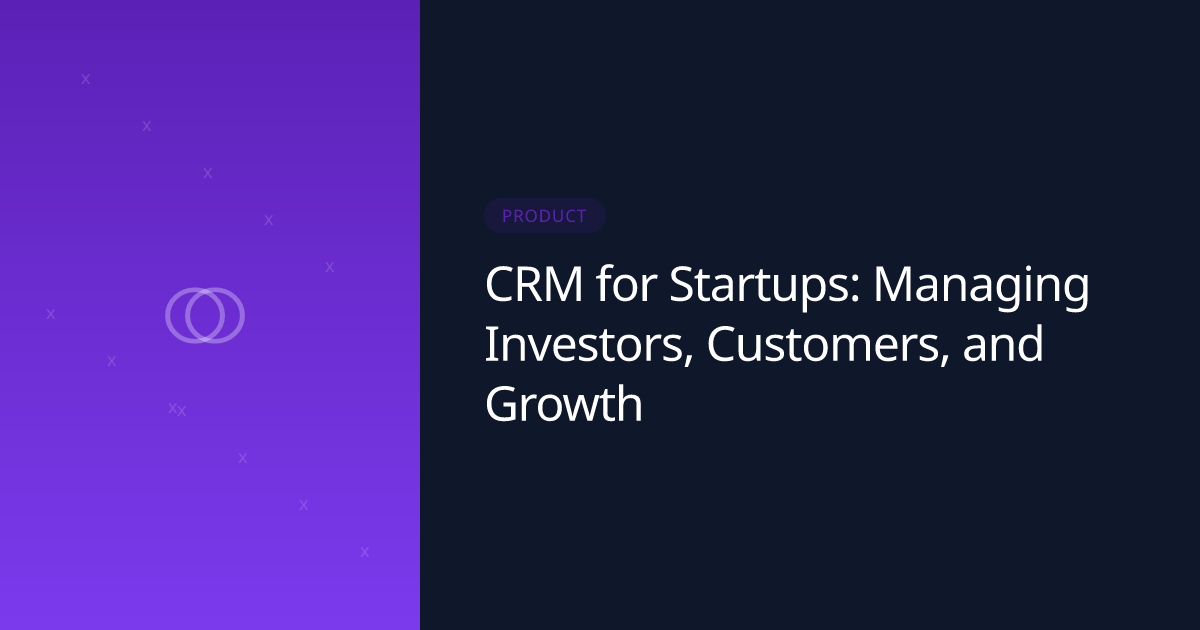 PRODUCT

CRM for Startups: Managing Investors, Customers, and Growth